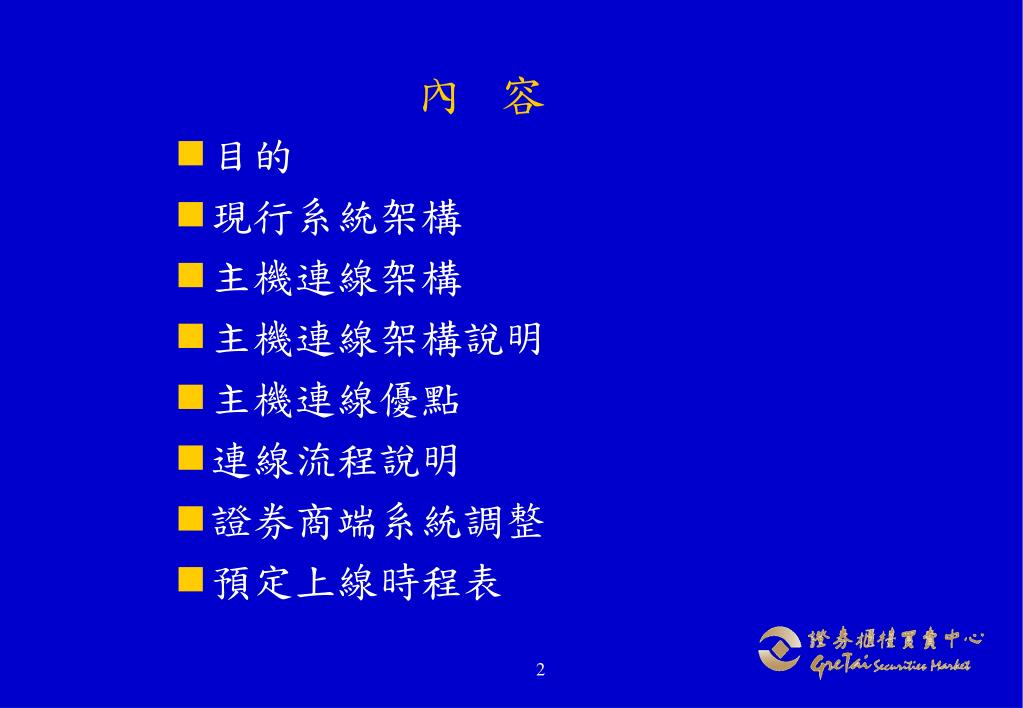 內 容

目的

現行系統架構

主機連線架構

主機連線架構說明

主機連線優點

連線流程說明

證券商端系統調整

預定上線時程表

2

證券櫃檯買賣中心
GreTai Securities Market